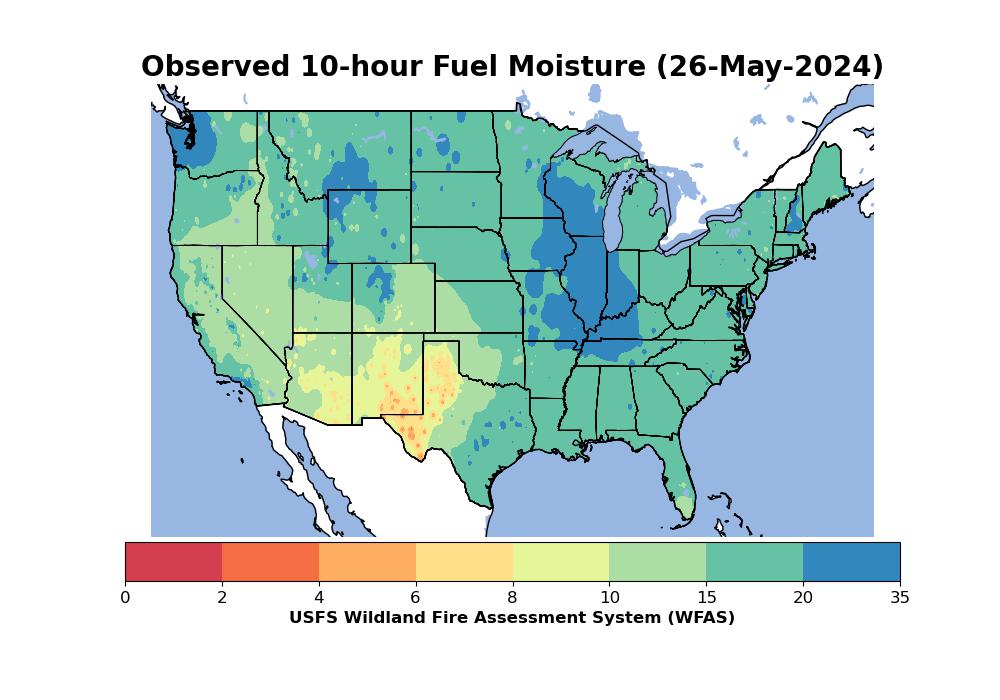 Observed 10-hour Fuel Moisture (26-May-2024)

0 2 4 6 8 10 15 20 35

USFS Wildland Fire Assessment System (WFAS)